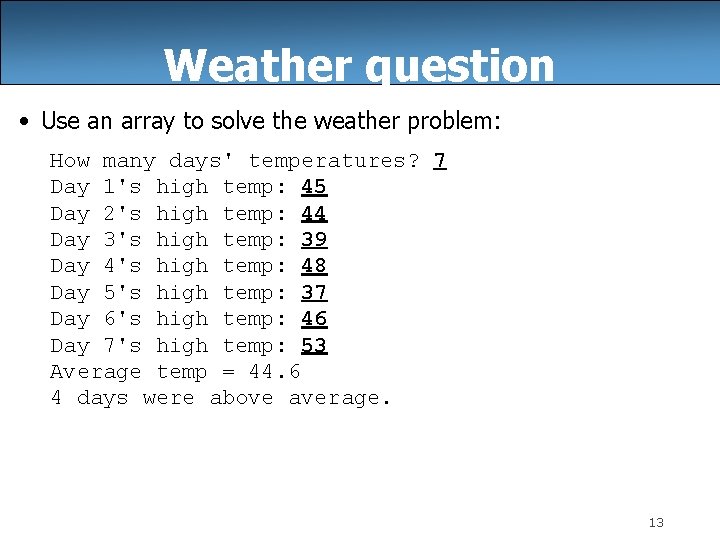 Weather question

• Use an array to solve the weather problem:

How many days' temperatures? 7
Day 1's high temp: 45
Day 2's high temp: 44
Day 3's high temp: 39
Day 4's high temp: 48
Day 5's high temp: 37
Day 6's high temp: 46
Day 7's high temp: 53
Average temp = 44.6
4 days were above average.

13